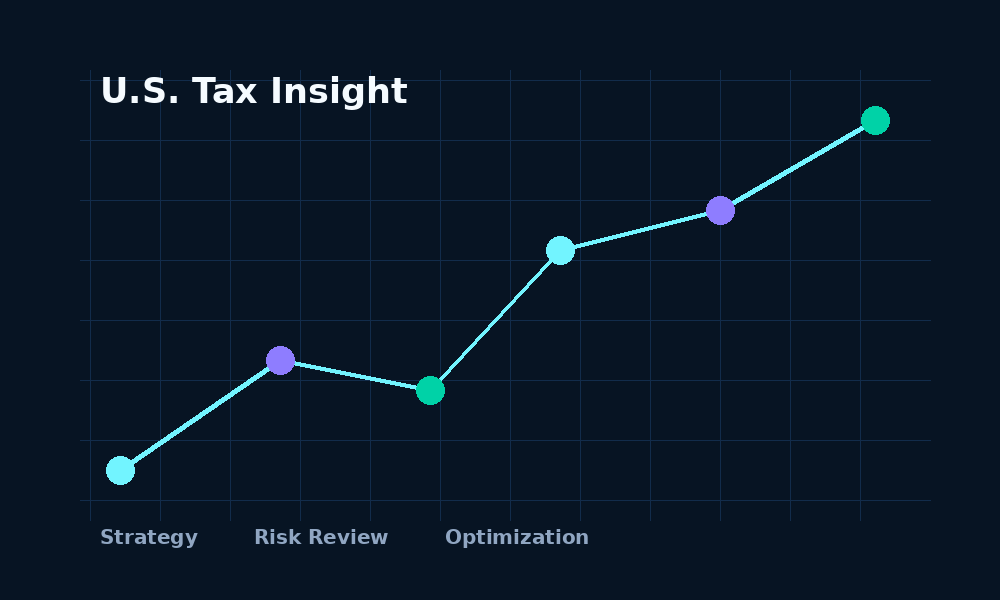 U.S. Tax Insight

Strategy
Risk Review
Optimization